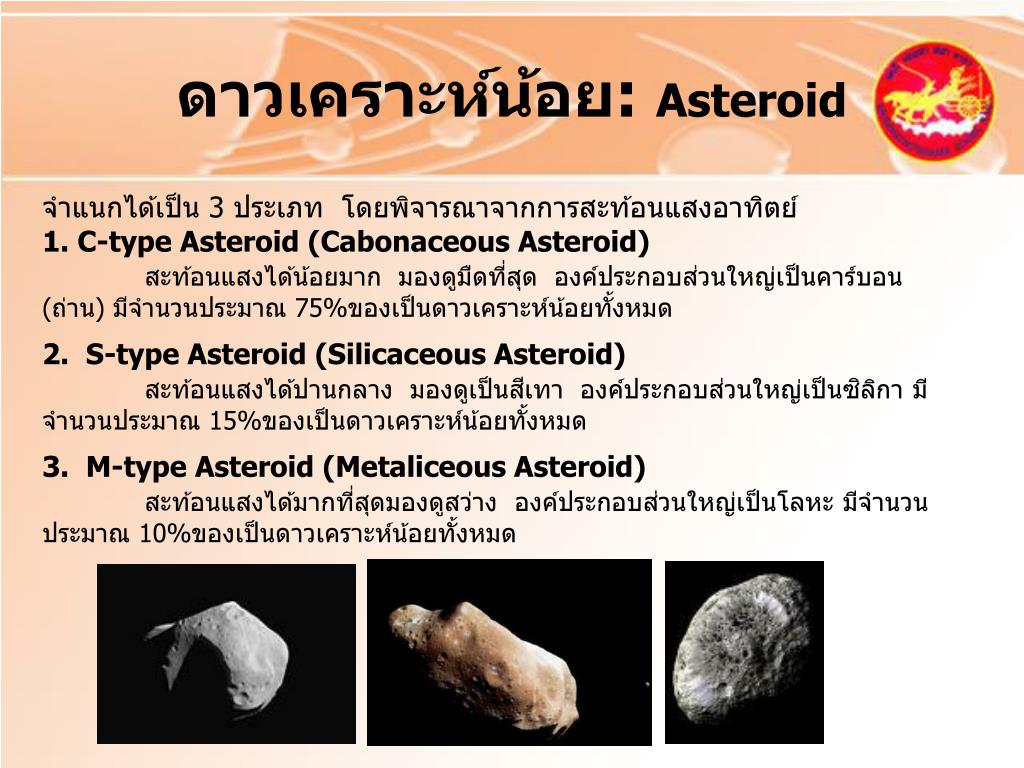 ดาวเคราะห์น้อย: Asteroid

จำแนกได้เป็น 3 ประเภท โดยพิจารณาจากการสะท้อนแสงอาทิตย์
1. C-type Asteroid (Cabonaceous Asteroid)
สะท้อนแสงได้น้อยมาก มองดูมืดที่สุด องค์ประกอบส่วนใหญ่เป็นคาร์บอน (ถ่าน) มีจำนวนประมาณ 75%ของเป็นดาวเคราะห์น้อยทั้งหมด

2. S-type Asteroid (Silicaceous Asteroid)
สะท้อนแสงได้ปานกลาง มองดูเป็นสีเทา องค์ประกอบส่วนใหญ่เป็นซิลิกา มีจำนวนประมาณ 15%ของเป็นดาวเคราะห์น้อยทั้งหมด

3. M-type Asteroid (Metaliceous Asteroid)
สะท้อนแสงได้มากที่สุดมองดูสว่าง องค์ประกอบส่วนใหญ่เป็นโลหะ มีจำนวนประมาณ 10%ของเป็นดาวเคราะห์น้อยทั้งหมด